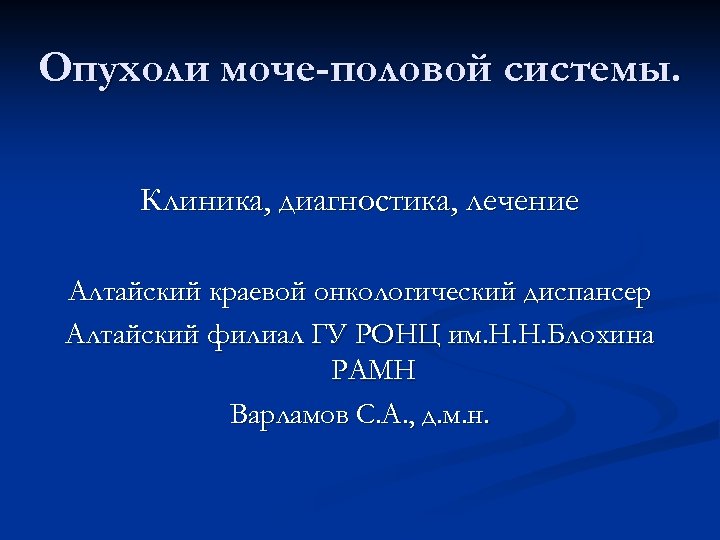 Опухоли моче-половой системы.

Клиника, диагностика, лечение

Алтайский краевой онкологический диспансер
Алтайский филиал ГУ РОНЦ им.Н.Н.Блохина РАМН
Варламов С.А., д.м.н.